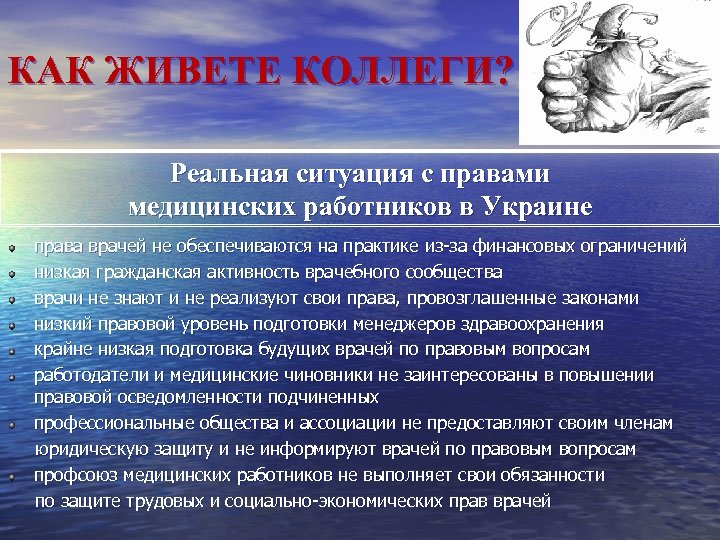 КАК ЖИВЕТЕ КОЛЛЕГИ?

Реальная ситуация с правами медицинских работников в Украине

права врачей не обеспечиваются на практике из-за финансовых ограничений

низкая гражданская активность врачебного сообщества

врачи не знают и не реализуют свои права, провозглашенные законами

низкий правовой уровень подготовки менеджеров здравоохранения

крайне низкая подготовка будущих врачей по правовым вопросам

работодатели и медицинские чиновники не заинтересованы в повышении правовой осведомленности подчиненных

профессиональные общества и ассоциации не предоставляют своим членам юридическую защиту и не информируют врачей по правовым вопросам

профсоюз медицинских работников не выполняет свои обязанности по защите трудовых и социально-экономических прав врачей